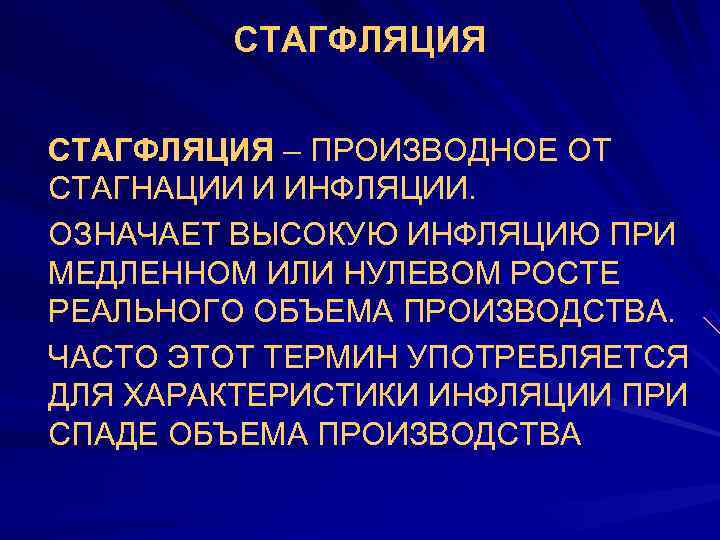 СТАГФЛЯЦИЯ

СТАГФЛЯЦИЯ – ПРОИЗВОДНОЕ ОТ СТАГНАЦИИ И ИНФЛЯЦИИ.

ОЗНАЧАЕТ ВЫСОКУЮ ИНФЛЯЦИЮ ПРИ МЕДЛЕННОМ ИЛИ НУЛЕВОМ РОСТЕ РЕАЛЬНОГО ОБЪЕМА ПРОИЗВОДСТВА.

ЧАСТО ЭТОТ ТЕРМИН УПОТРЕБЛЯЕТСЯ ДЛЯ ХАРАКТЕРИСТИКИ ИНФЛЯЦИИ ПРИ СПАДЕ ОБЪЕМА ПРОИЗВОДСТВА